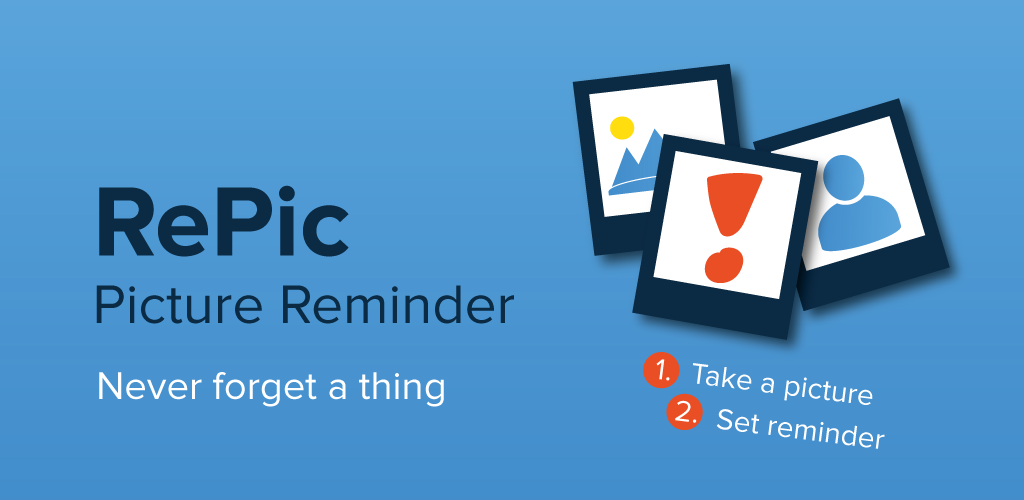 RePic
Picture Reminder

Never forget a thing

1. Take a picture
2. Set reminder